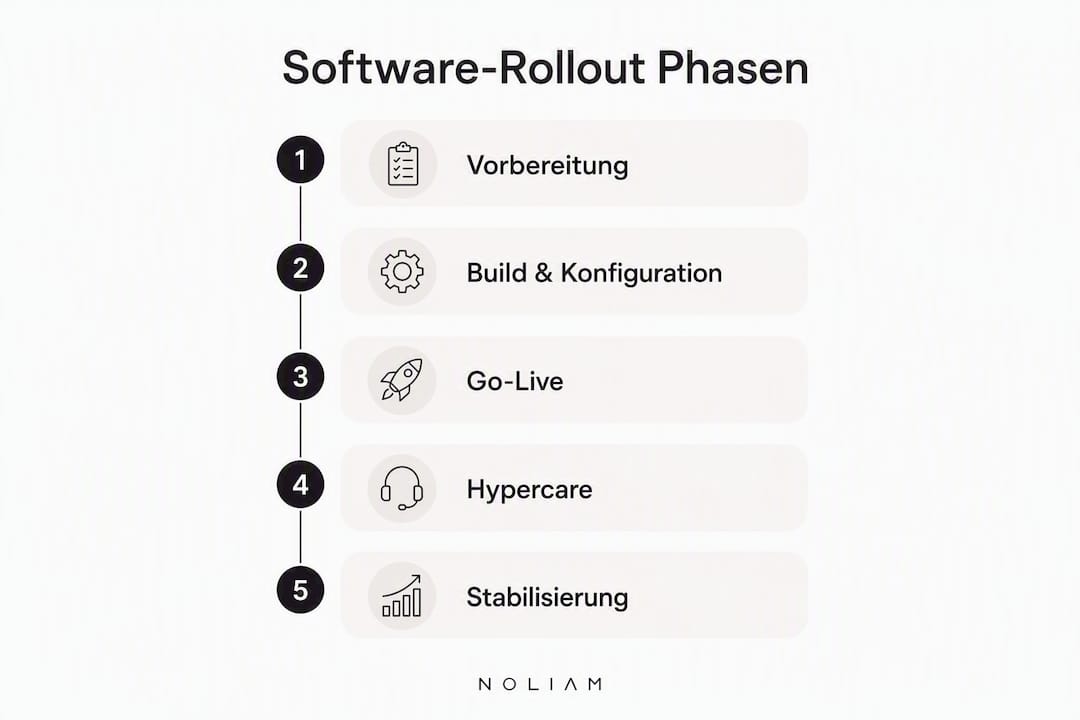 Software-Rollout Phasen

1 Vorbereitung

2 Build & Konfiguration

3 Go-Live

4 Hypercare

5 Stabilisierung

NOLIAM